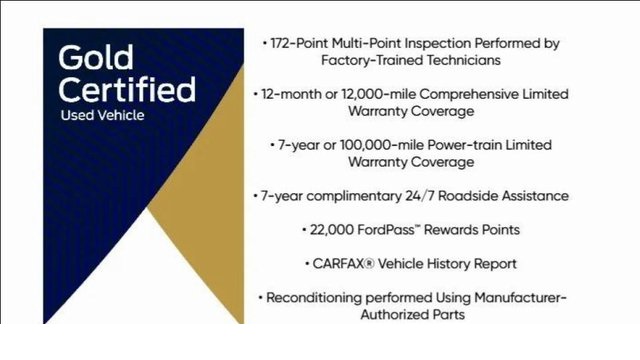 Gold Certified
Used Vehicle

• 172-Point Multi-Point Inspection Performed by Factory-Trained Technicians

• 12-month or 12,000-mile Comprehensive Limited Warranty Coverage

• 7-year or 100,000-mile Power-train Limited Warranty Coverage

• 7-year complimentary 24/7 Roadside Assistance

• 22,000 FordPass™ Rewards Points

• CARFAX® Vehicle History Report

• Reconditioning performed Using Manufacturer-Authorized Parts